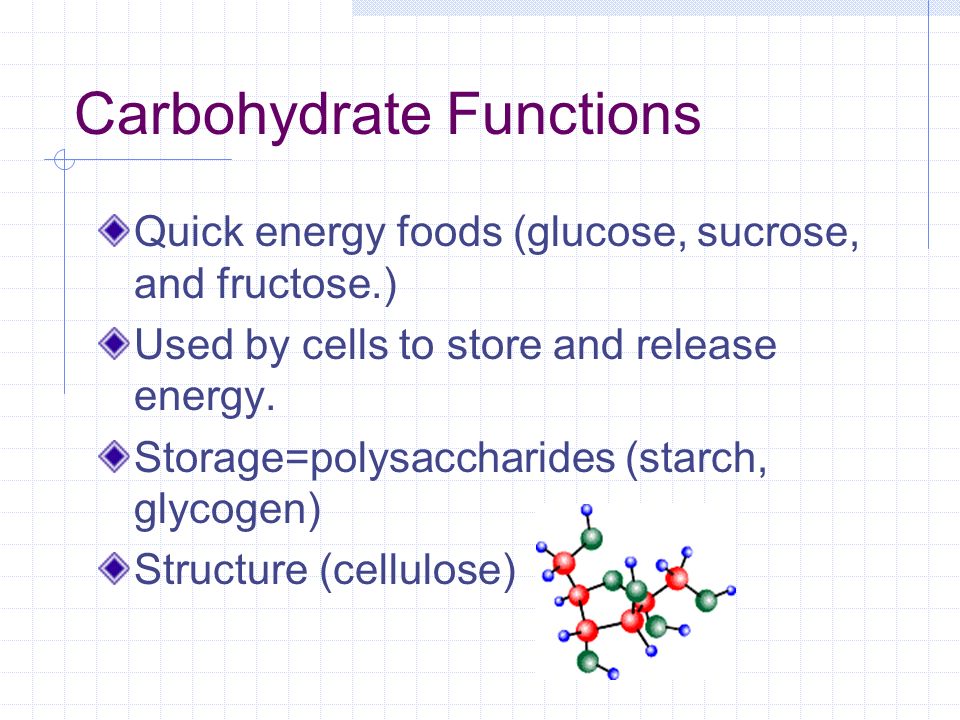 Carbohydrate Functions

Quick energy foods (glucose, sucrose, and fructose.)

Used by cells to store and release energy.

Storage=polysaccharides (starch, glycogen)

Structure (cellulose)